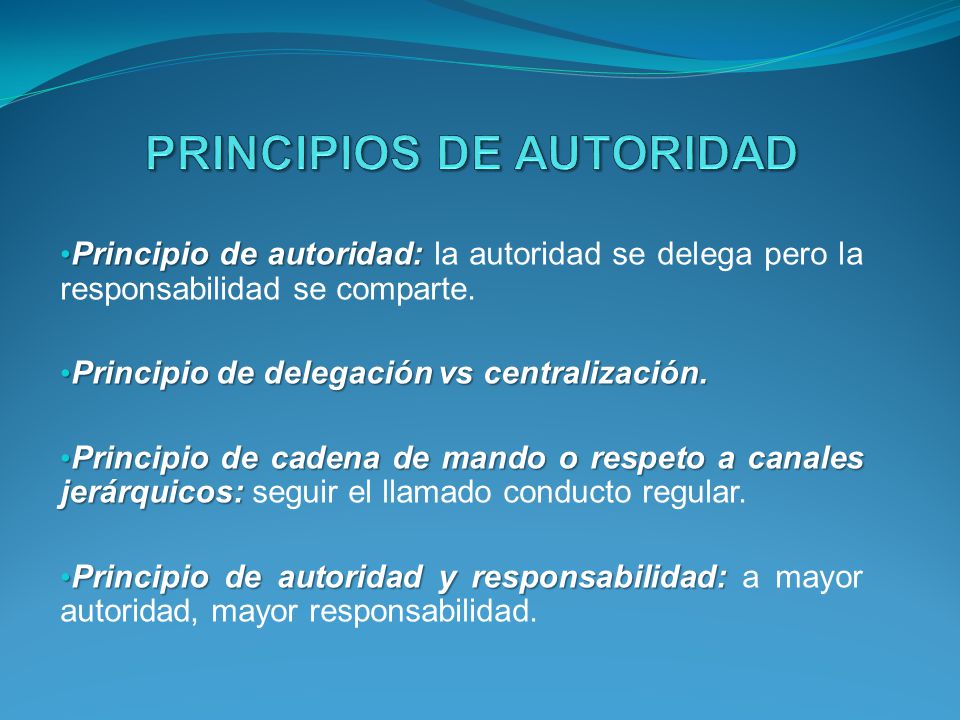 PRINCIPIOS DE AUTORIDAD

•Principio de autoridad: la autoridad se delega pero la responsabilidad se comparte.

•Principio de delegación vs centralización.

•Principio de cadena de mando o respeto a canales jerárquicos: seguir el llamado conducto regular.

•Principio de autoridad y responsabilidad: a mayor autoridad, mayor responsabilidad.